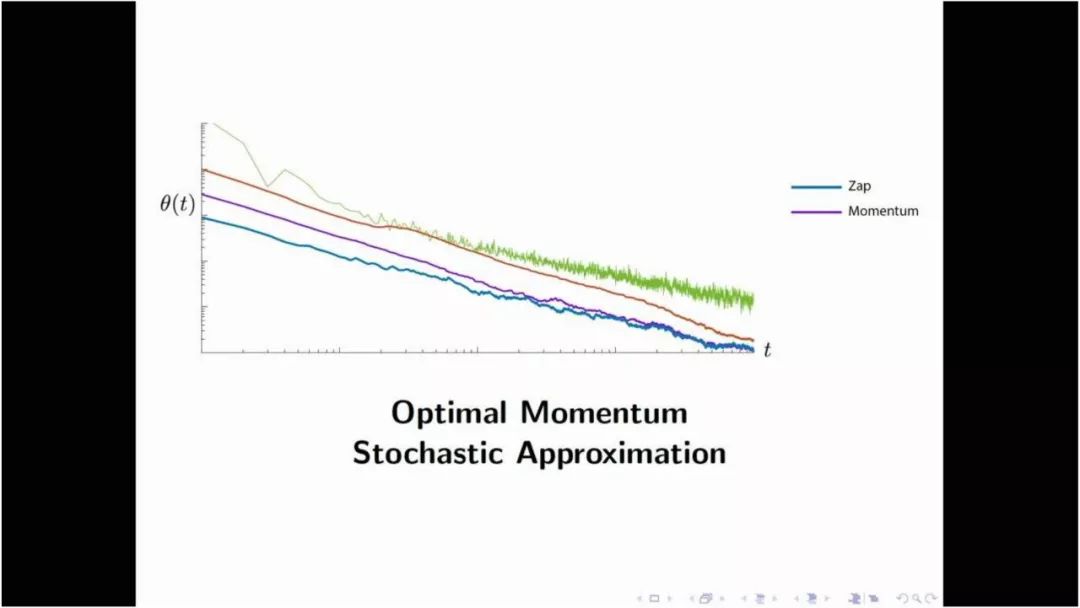 $\theta(t)$

$t$

Zap
Momentum

Optimal Momentum
Stochastic Approximation